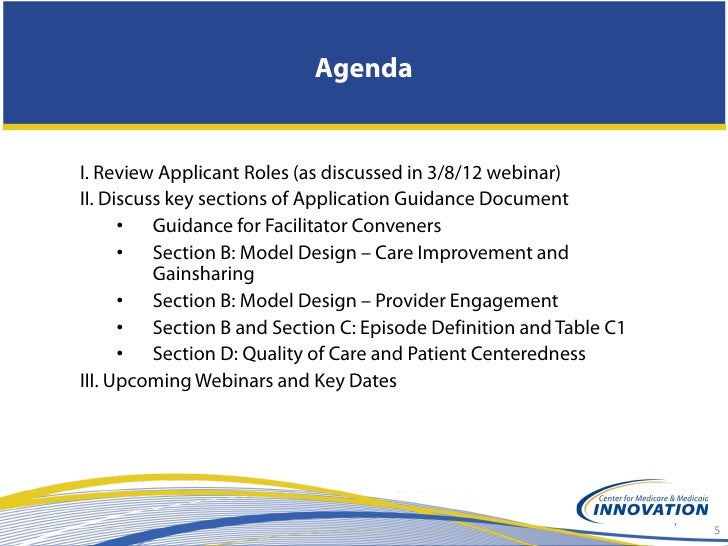 Agenda

I. Review Applicant Roles (as discussed in 3/8/12 webinar)
II. Discuss key sections of Application Guidance Document
• Guidance for Facilitator Conveners
• Section B: Model Design – Care Improvement and Gainsharing
• Section B: Model Design – Provider Engagement
• Section B and Section C: Episode Definition and Table C1
• Section D: Quality of Care and Patient Centeredness
III. Upcoming Webinars and Key Dates

Center for Medicare & Medicaid
INNOVATION

5